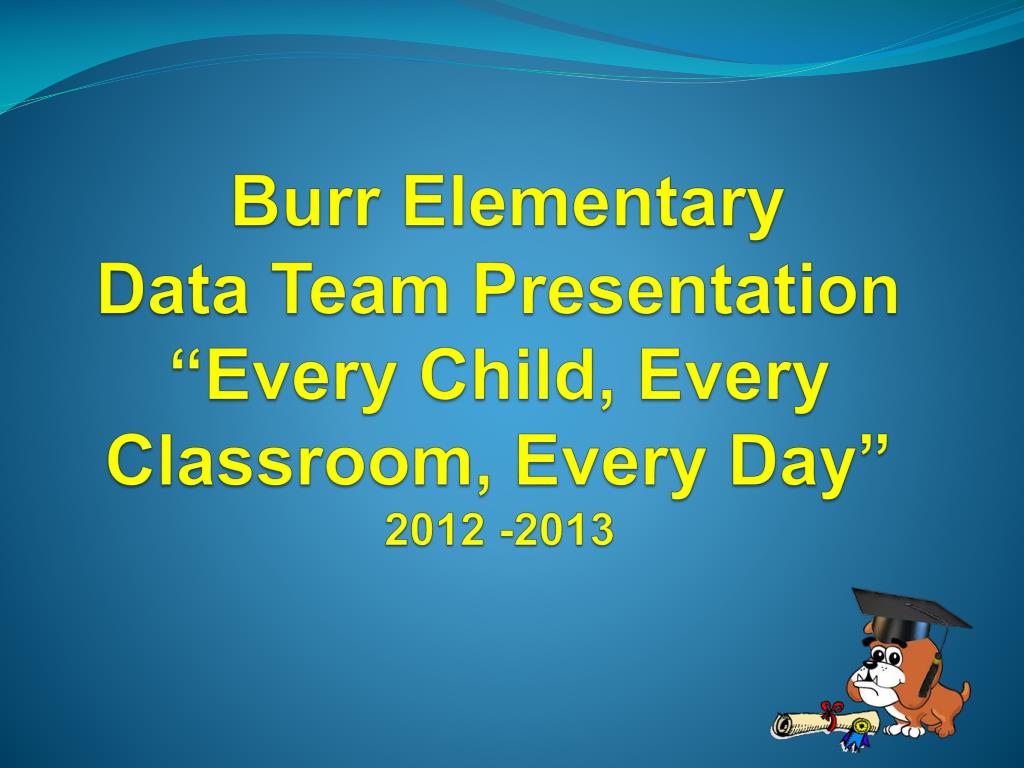 Burr Elementary
Data Team Presentation
“Every Child, Every Classroom, Every Day”
2012 -2013